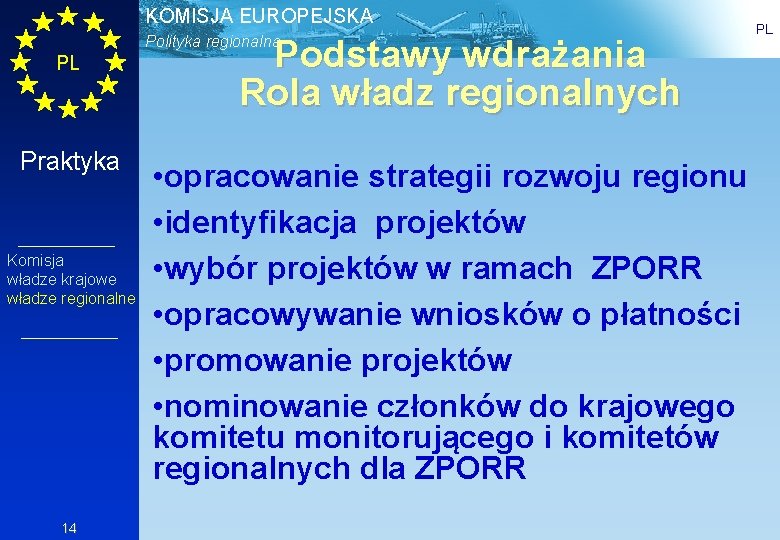 PL

KOMISJA EUROPEJSKA
Polityka regionalna

PL

Podstawy wdrażania
Rola władz regionalnych

Praktyka

Komisja
władze krajowe
władze regionalne

•opracowanie strategii rozwoju regionu
•identyfikacja projektów
•wybór projektów w ramach ZPORR
•opracowywanie wniosków o płatności
•promowanie projektów
•nominowanie członków do krajowego komitetu monitorującego i komitetów regionalnych dla ZPORR

14